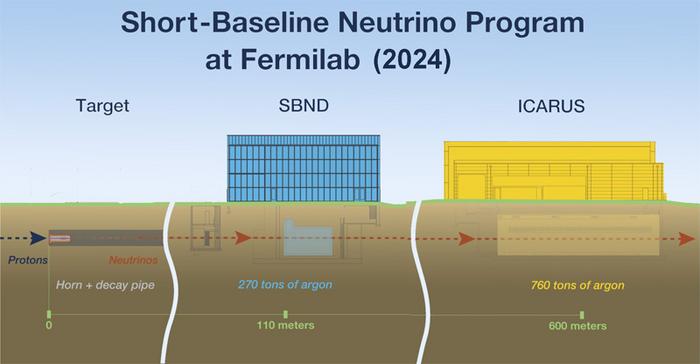 Short-Baseline Neutrino Program at Fermilab (2024)

Target

SBND

ICARUS

Protons

Neutrinos

Horn + decay pipe

270 tons of argon

760 tons of argon

0

110 meters

600 meters